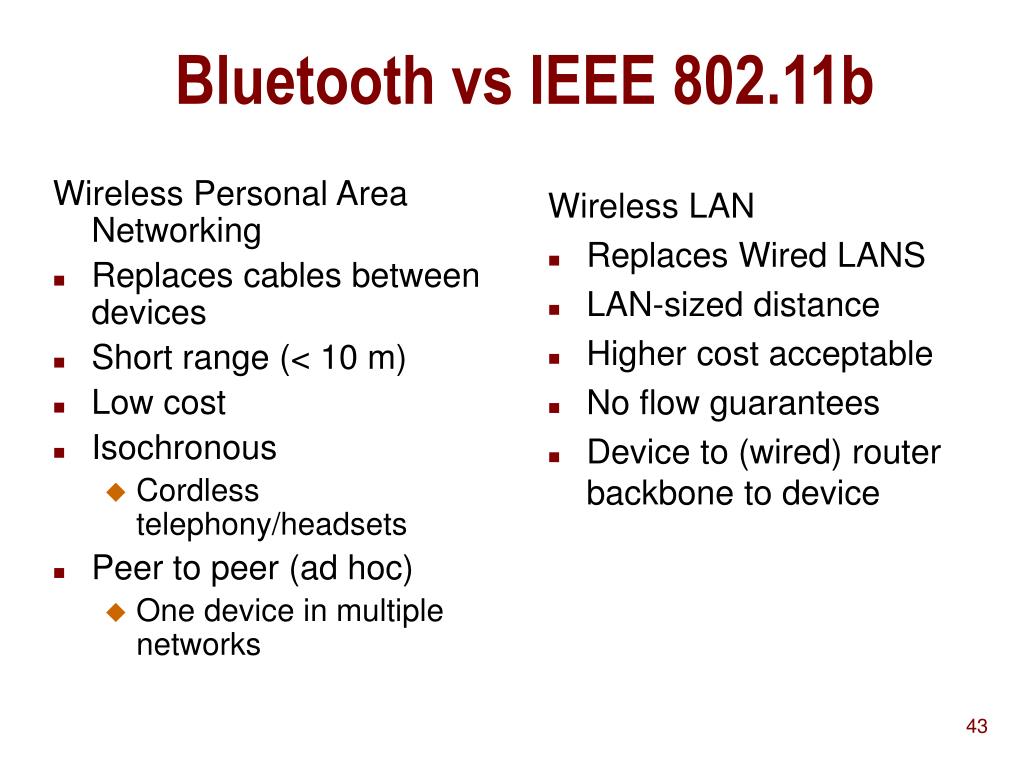 Bluetooth vs IEEE 802.11b

Wireless Personal Area Networking

- Replaces cables between devices
- Short range (< 10 m)
- Low cost
- Isochronous
  - Cordless telephony/headsets
- Peer to peer (ad hoc)
  - One device in multiple networks

Wireless LAN

- Replaces Wired LANS
- LAN-sized distance
- Higher cost acceptable
- No flow guarantees
- Device to (wired) router backbone to device

43